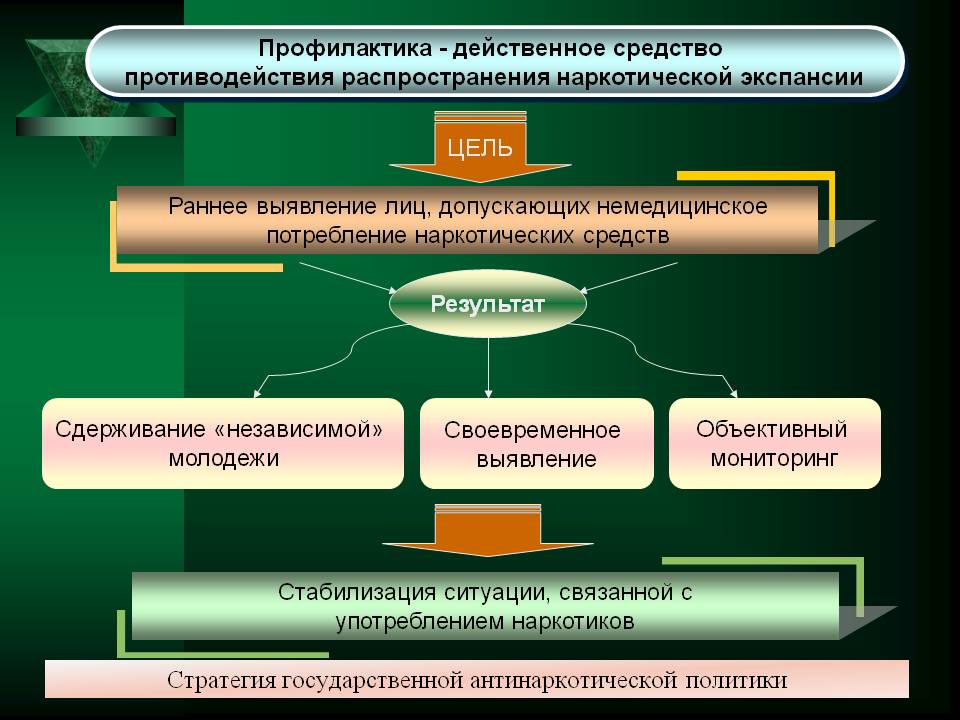 Профилактика - действенное средство противодействия распространения наркотической экспансии

ЦЕЛЬ

Раннее выявление лиц, допускающих немедицинское потребление наркотических средств

Результат

Сдерживание «независимой» молодежи

Своевременное выявление

Объективный мониторинг

Стабилизация ситуации, связанной с употреблением наркотиков

Стратегия государственной антинаркотической политики